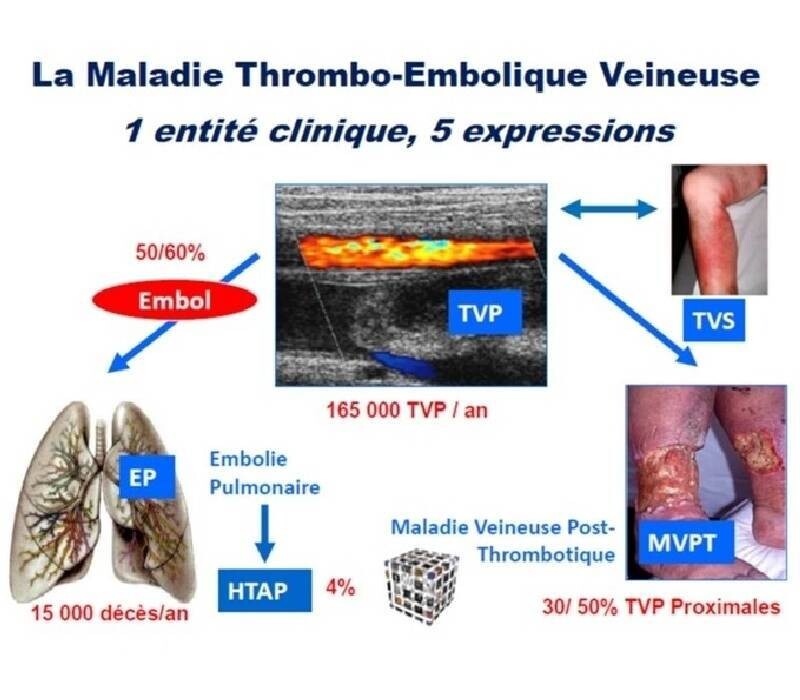 La Maladie Thrombo-Embolique Veineuse

1 entité clinique, 5 expressions

50/60%

Embol

TVP

TVS

165 000 TVP / an

EP

Embolie Pulmonaire

HTAP

4%

15 000 décès/an

Maladie Veineuse Post-Thrombotique

MVPT

30/ 50% TVP Proximales